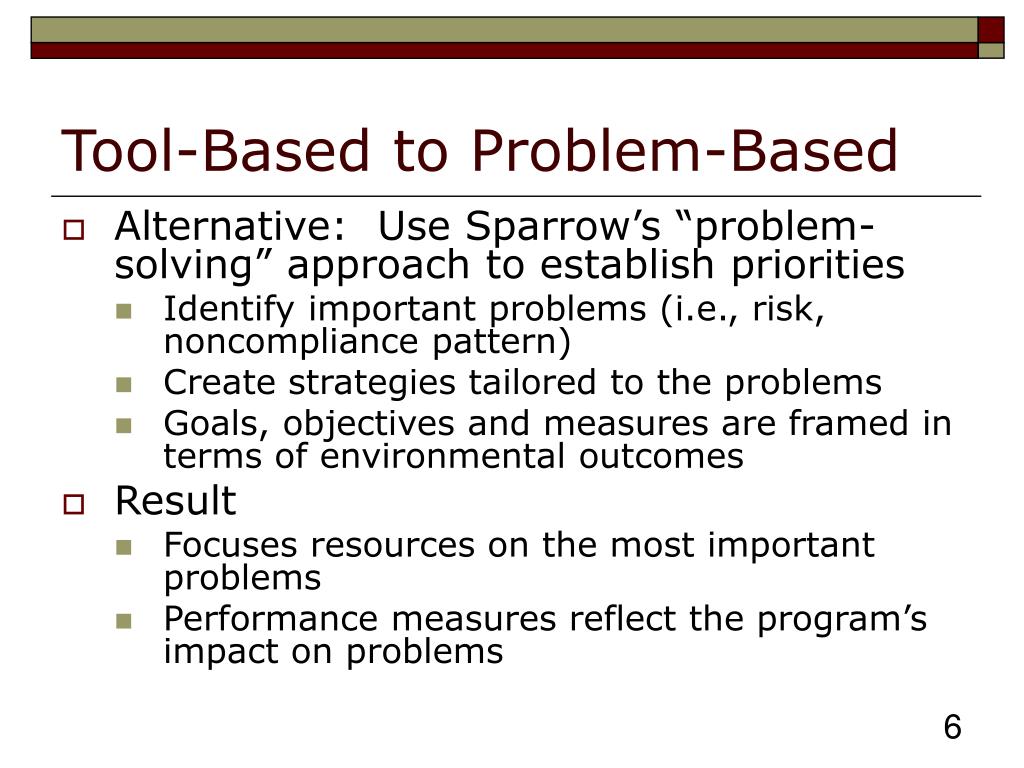 Tool-Based to Problem-Based

Alternative:  Use Sparrow’s “problem-solving” approach to establish priorities

Identify important problems (i.e., risk, noncompliance pattern)

Create strategies tailored to the problems

Goals, objectives and measures are framed in terms of environmental outcomes

Result

Focuses resources on the most important problems

Performance measures reflect the program’s impact on problems

6